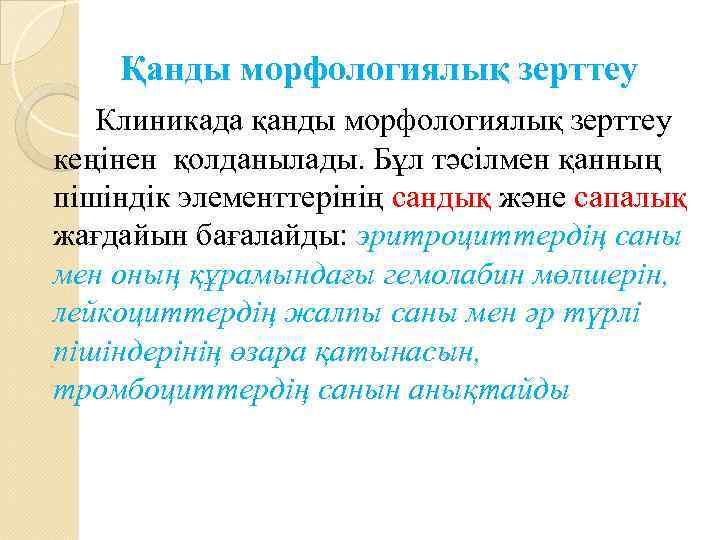 Қанды морфологиялық зерттеу

Клиникада қанды морфологиялық зерттеу кеңінен қолданылады. Бұл тәсілмен қанның пішіндік элементтерінің сандық және сапалық жағдайын бағалайды: эритроциттердің саны мен оның құрамындағы гемолабин мөлшерін, лейкоциттердің жалпы саны мен әр түрлі пішіндерінің өзара қатынасын, тромбоциттердің санын анықтайды